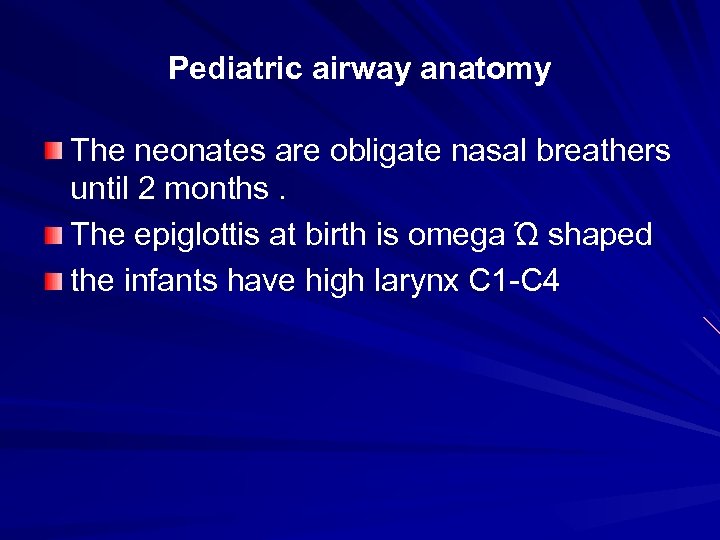 Pediatric airway anatomy

The neonates are obligate nasal breathers until 2 months .

The epiglottis at birth is omega Ώ shaped

the infants have high larynx C1-C4